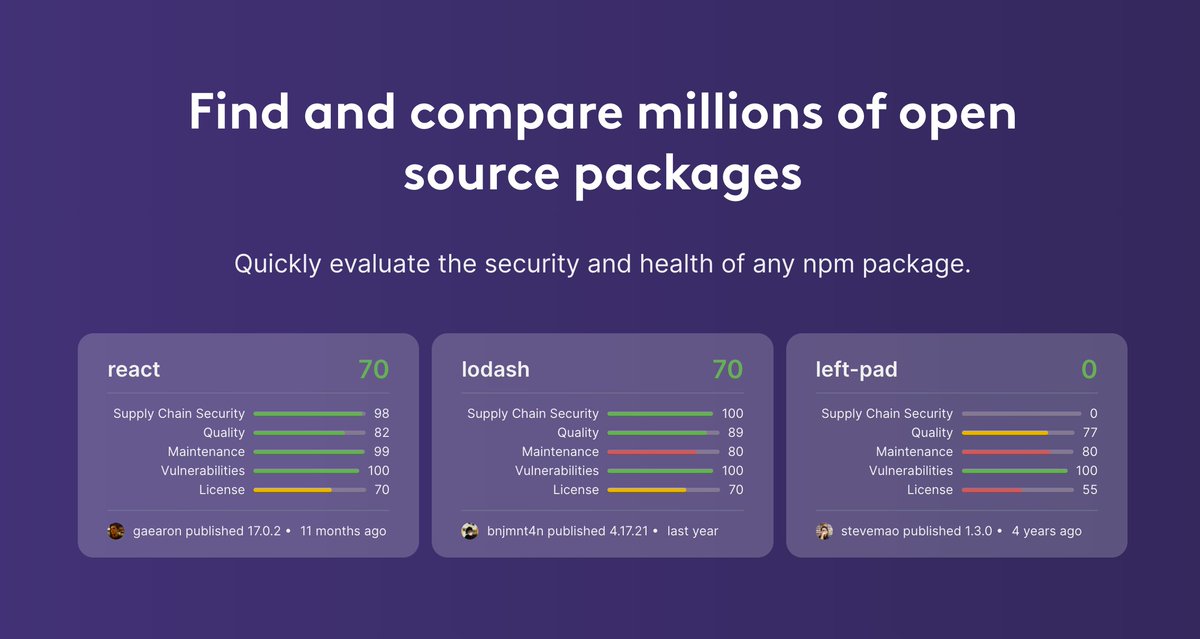 Find and compare millions of open source packages

Quickly evaluate the security and health of any npm package.

react 70

Supply Chain Security 98
Quality 82
Maintenance 99
Vulnerabilities 100
License 70

gaearon published 17.0.2 • 11 months ago

lodash 70

Supply Chain Security 100
Quality 89
Maintenance 80
Vulnerabilities 100
License 70

bnjmnt4n published 4.17.21 • last year

left-pad 0

Supply Chain Security 0
Quality 77
Maintenance 80
Vulnerabilities 100
License 55

stevemao published 1.3.0 • 4 years ago